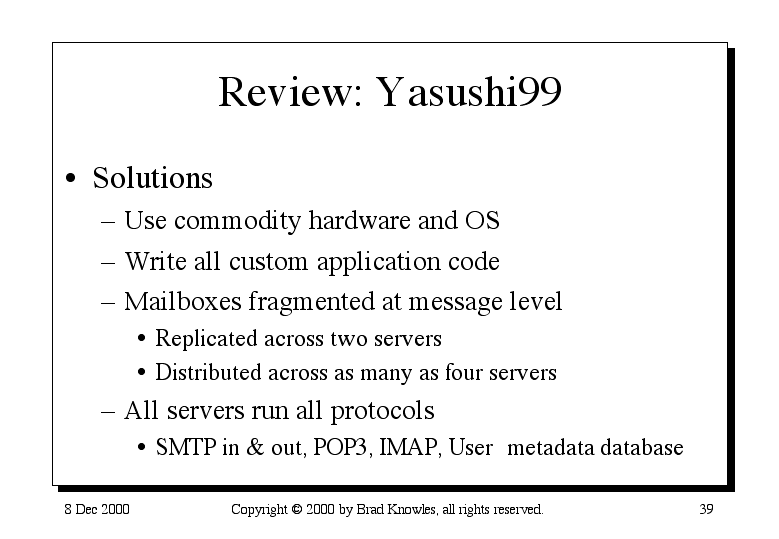 Review: Yasushi99

• Solutions
– Use commodity hardware and OS
– Write all custom application code
– Mailboxes fragmented at message level
• Replicated across two servers
• Distributed across as many as four servers
– All servers run all protocols
• SMTP in & out, POP3, IMAP, User metadata database

8 Dec 2000

Copyright © 2000 by Brad Knowles, all rights reserved.

39